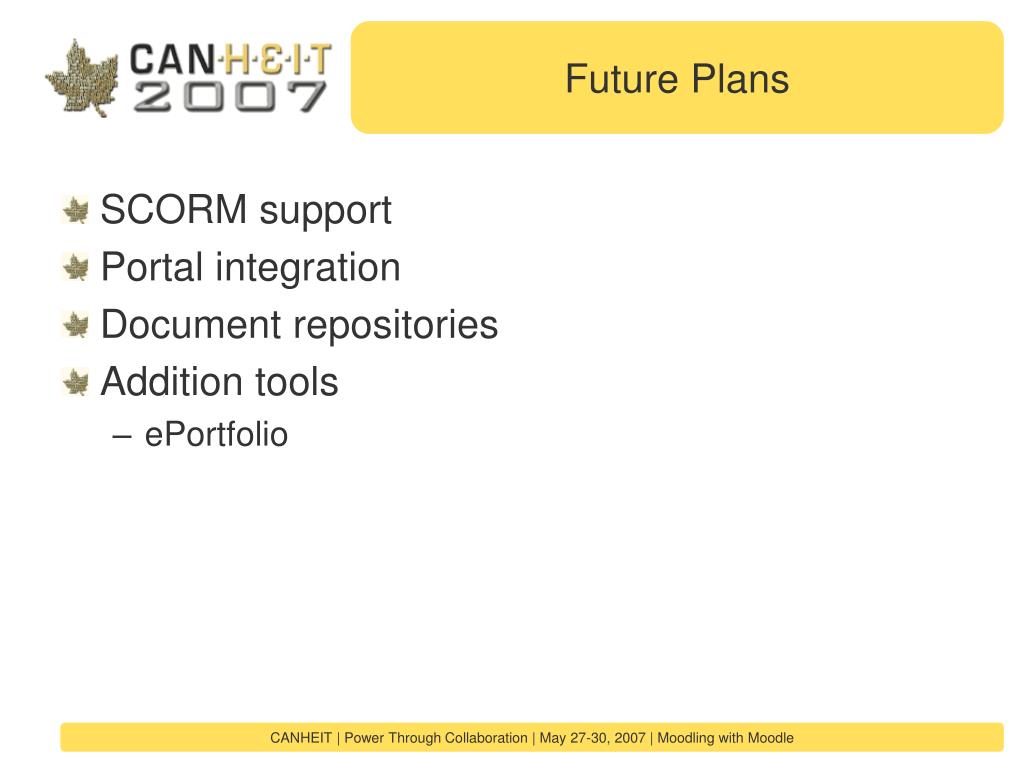 CAN·H·E·I·T
2007

Future Plans

SCORM support
Portal integration
Document repositories
Addition tools
– ePortfolio

CANHEIT | Power Through Collaboration | May 27-30, 2007 | Moodling with Moodle